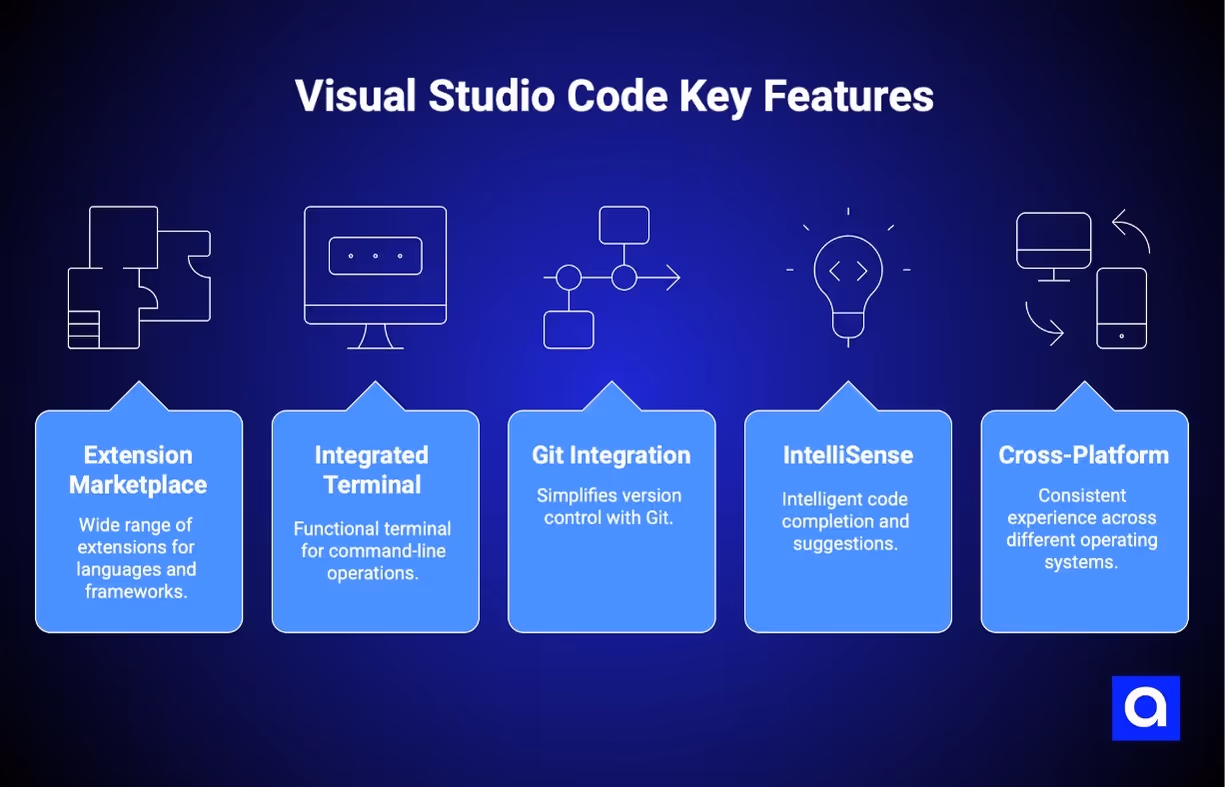 Visual Studio Code Key Features

Extension Marketplace

Wide range of extensions for languages and frameworks.

Integrated Terminal

Functional terminal for command-line operations.

Git Integration

Simplifies version control with Git.

IntelliSense

Intelligent code completion and suggestions.

Cross-Platform

Consistent experience across different operating systems.

a